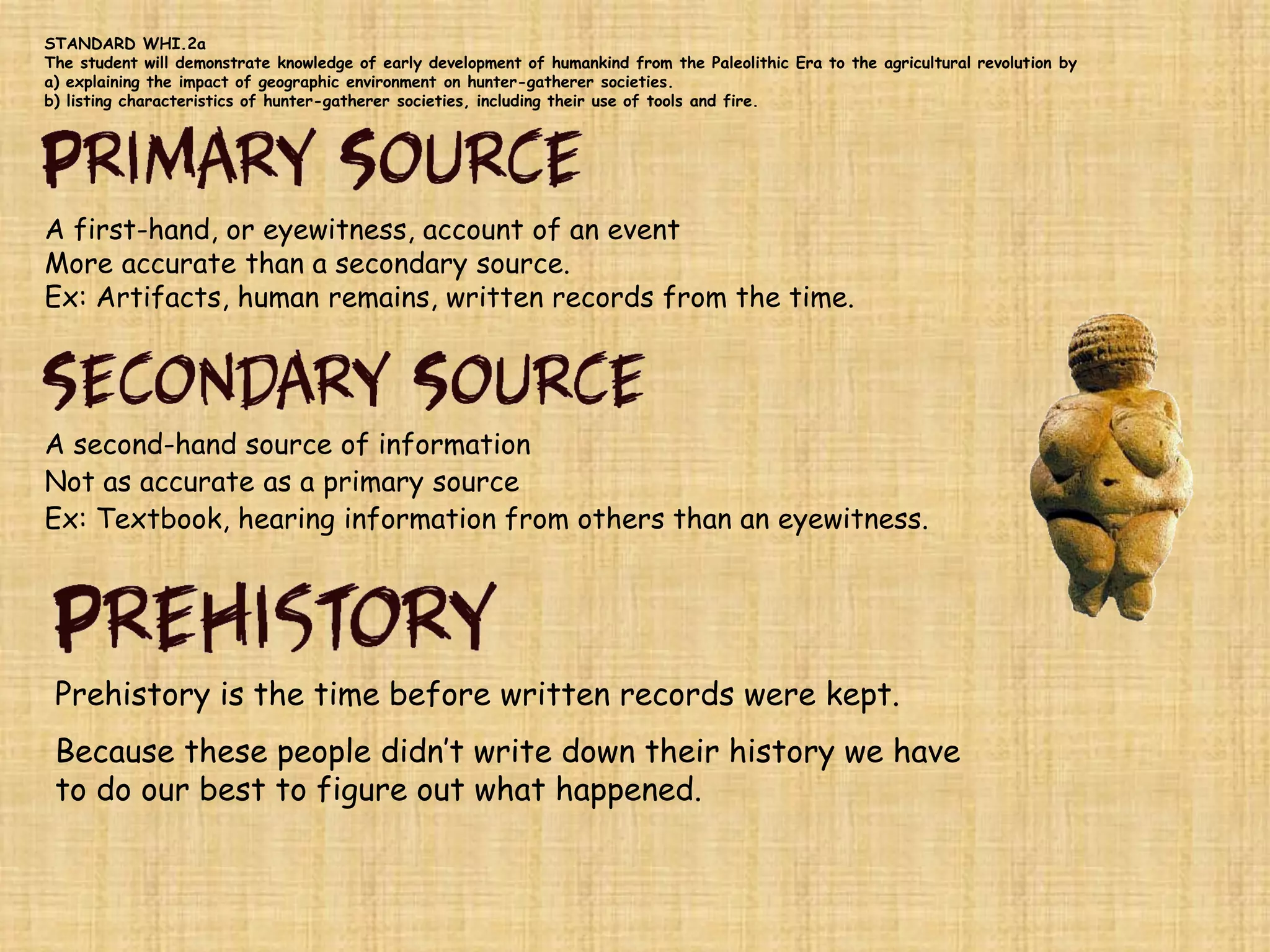 STANDARD WHI.2a
The student will demonstrate knowledge of early development of humankind from the Paleolithic Era to the agricultural revolution by
a) explaining the impact of geographic environment on hunter-gatherer societies.
b) listing characteristics of hunter-gatherer societies, including their use of tools and fire.

PRIMARY SOURCE

A first-hand, or eyewitness, account of an event
More accurate than a secondary source.
Ex: Artifacts, human remains, written records from the time.

SECONDARY SOURCE

A second-hand source of information
Not as accurate as a primary source
Ex: Textbook, hearing information from others than an eyewitness.

PREHISTORY

Prehistory is the time before written records were kept.

Because these people didn't write down their history we have to do our best to figure out what happened.